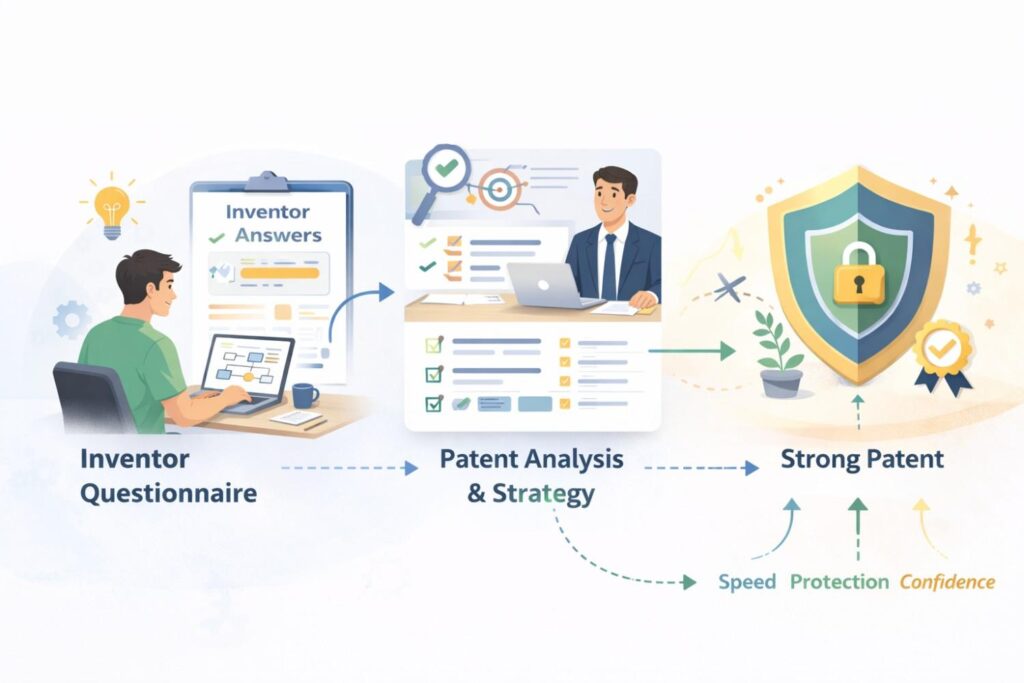 Inventor Answers

Inventor Questionnaire

Patent Analysis & Strategy

Strong Patent

Speed Protection Confidence